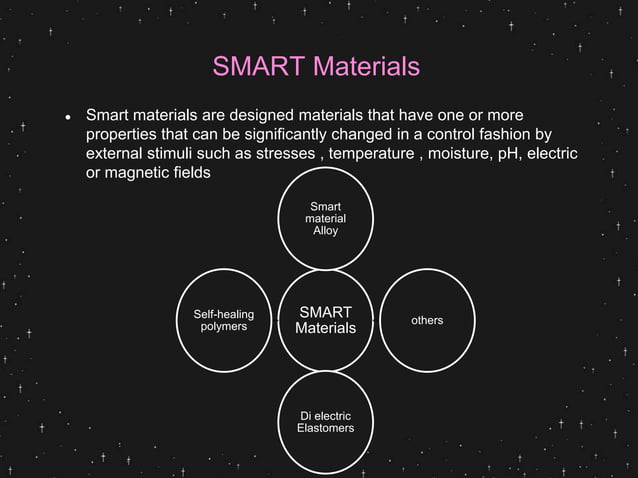 SMART Materials

• Smart materials are designed materials that have one or more properties that can be significantly changed in a control fashion by external stimuli such as stresses , temperature , moisture, pH, electric or magnetic fields

Smart material Alloy

Self-healing polymers

SMART Materials

others

Di electric Elastomers